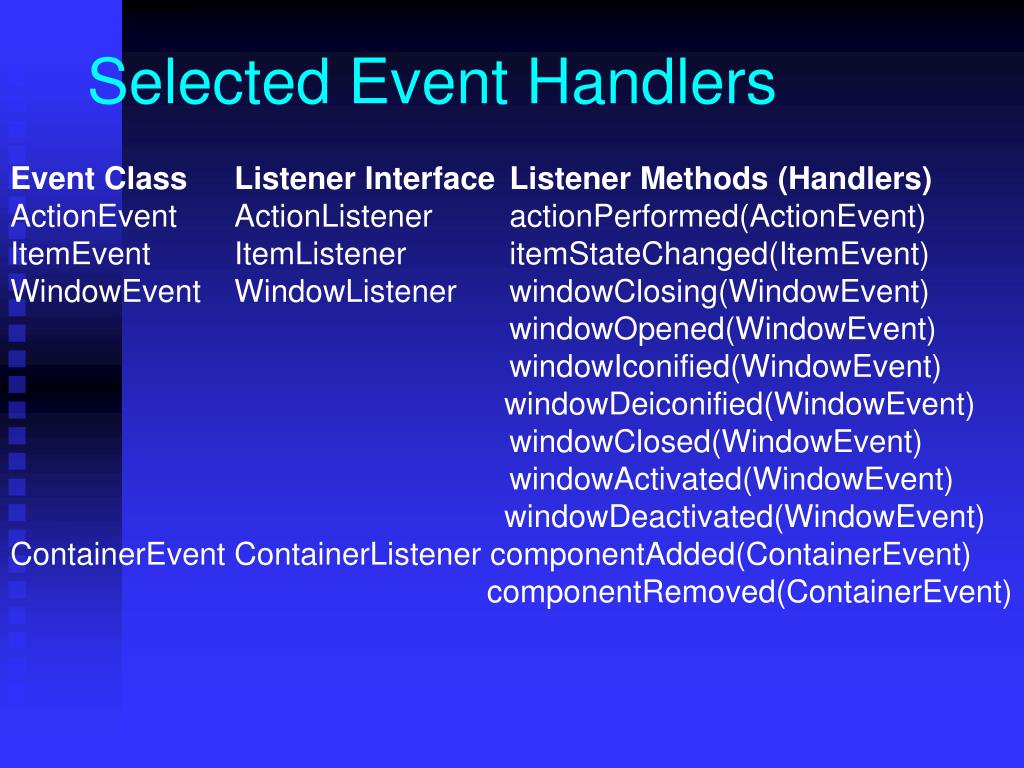 Selected Event Handlers

| Event Class | Listener Interface | Listener Methods (Handlers) |
|---|---|---|
| ActionEvent | ActionListener | actionPerformed(ActionEvent) |
| ItemEvent | ItemListener | itemStateChanged(ItemEvent) |
| WindowEvent | WindowListener | windowClosing(WindowEvent) |
| | | windowOpened(WindowEvent) |
| | | windowIconified(WindowEvent) |
| | | windowDeiconified(WindowEvent) |
| | | windowClosed(WindowEvent) |
| | | windowActivated(WindowEvent) |
| | | windowDeactivated(WindowEvent) |
| ContainerEvent | ContainerListener | componentAdded(ContainerEvent) |
| | | componentRemoved(ContainerEvent) |